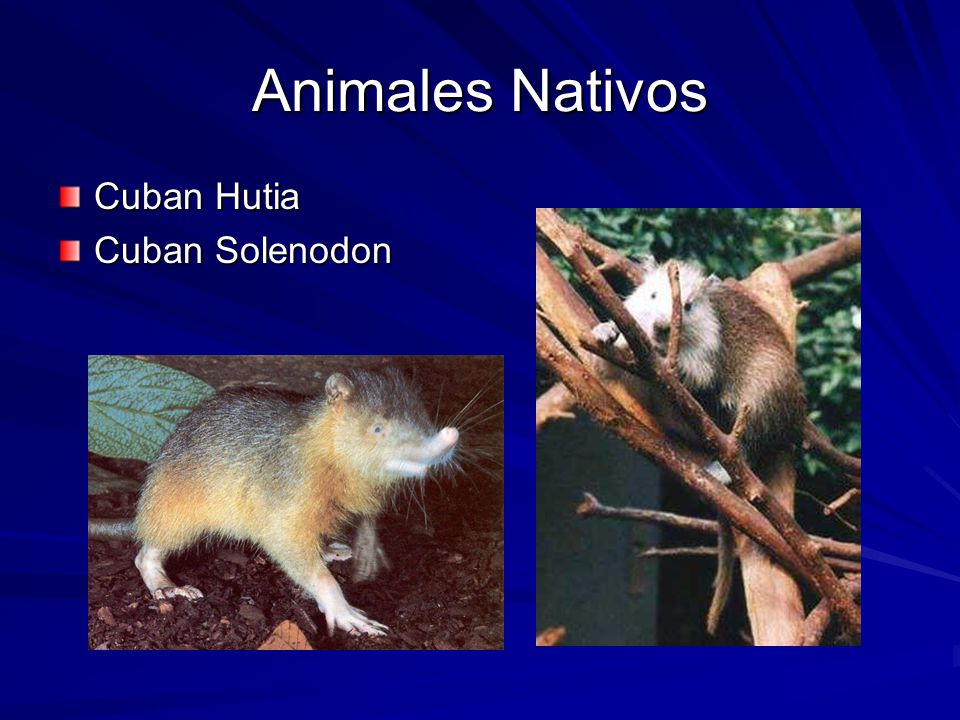 Animales Nativos

Cuban Hutia
Cuban Solenodon